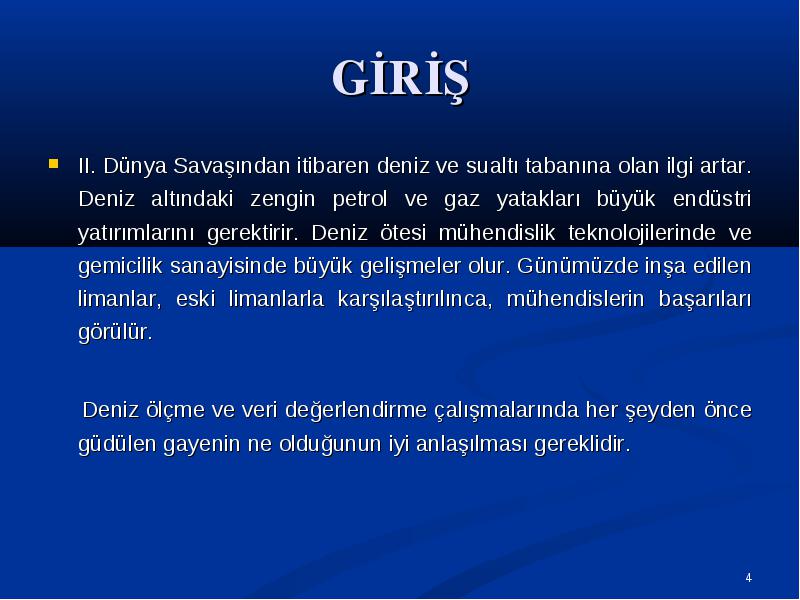 GİRİŞ

II. Dünya Savaşından itibaren deniz ve sualtı tabanına olan ilgi artar. Deniz altındaki zengin petrol ve gaz yatakları büyük endüstri yatırımlarını gerektirir. Deniz ötesi mühendislik teknolojilerinde ve gemicilik sanayisinde büyük gelişmeler olur. Günümüzde inşa edilen limanlar, eski limanlarla karşılaştırılınca, mühendislerin başarıları görülür.

Deniz ölçme ve veri değerlendirme çalışmalarında her şeyden önce güdülen gayenin ne olduğunun iyi anlaşılması gereklidir.

4